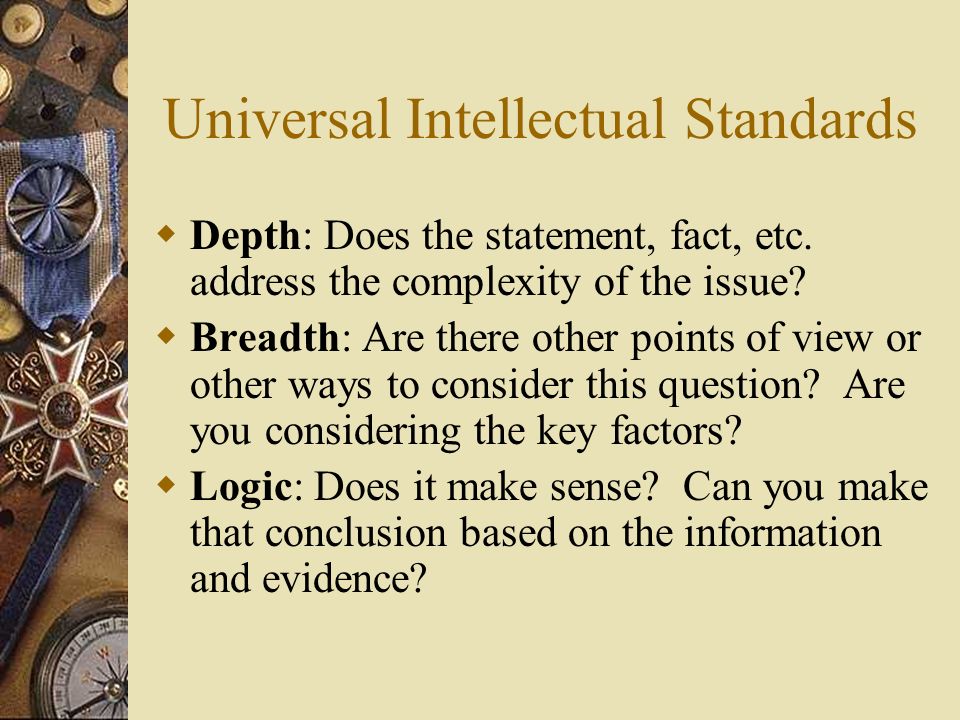 Universal Intellectual Standards

Depth: Does the statement, fact, etc. address the complexity of the issue?

Breadth: Are there other points of view or other ways to consider this question? Are you considering the key factors?

Logic: Does it make sense? Can you make that conclusion based on the information and evidence?